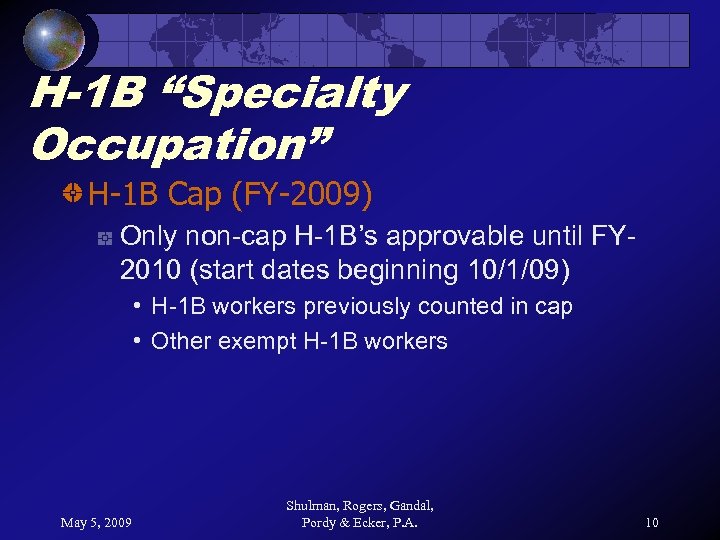 H-1B “Specialty Occupation”

H-1B Cap (FY-2009)

Only non-cap H-1B’s approvable until FY-2010 (start dates beginning 10/1/09)

• H-1B workers previously counted in cap

• Other exempt H-1B workers

May 5, 2009

Shulman, Rogers, Gandal, Pordy & Ecker, P.A.

10